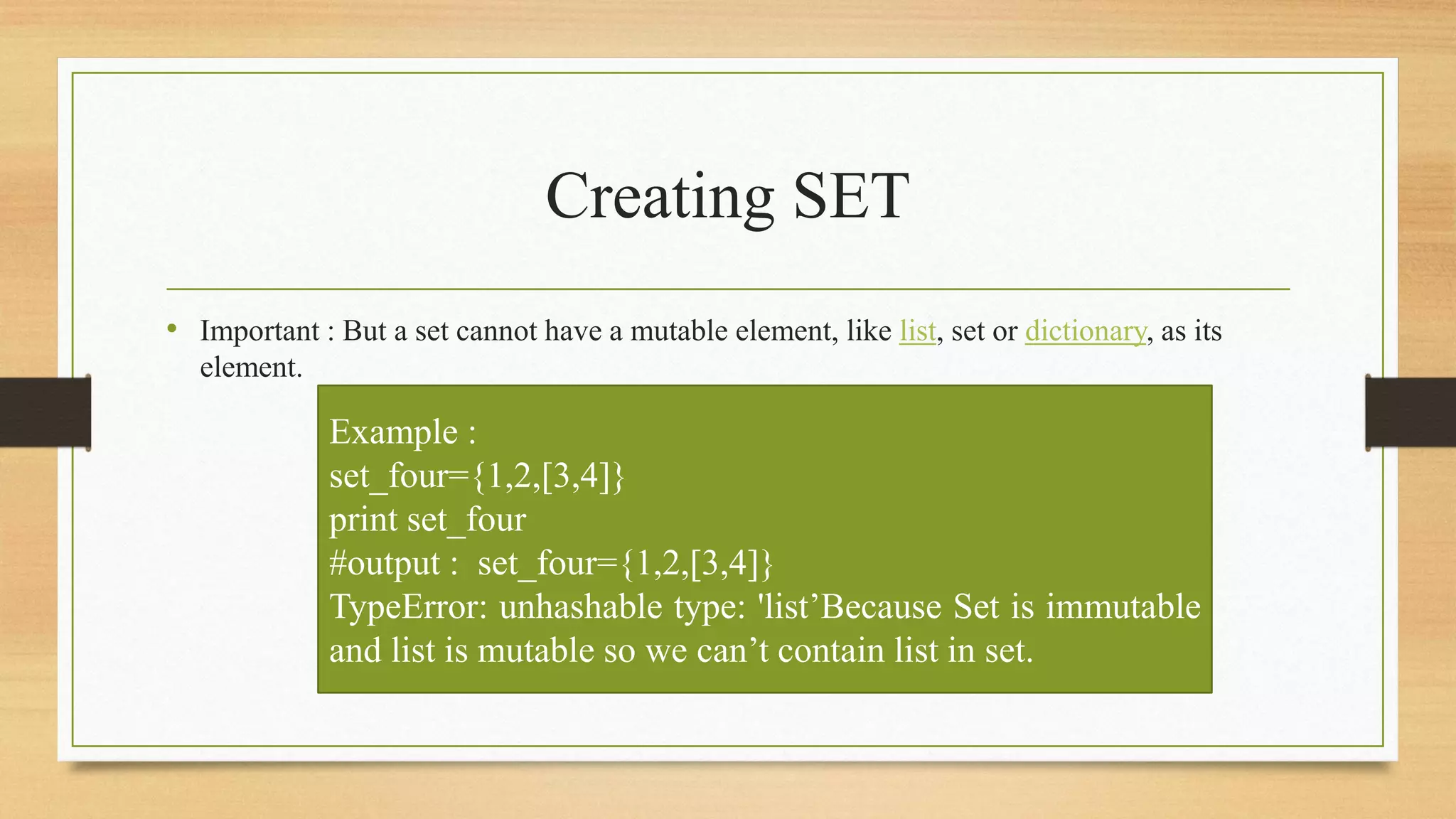 Creating SET

• Important : But a set cannot have a mutable element, like list, set or dictionary, as its element.

Example :
set_four={1,2,[3,4]}
print set_four
#output : set_four={1,2,[3,4]}
TypeError: unhashable type: 'list’Because Set is immutable and list is mutable so we can’t contain list in set.